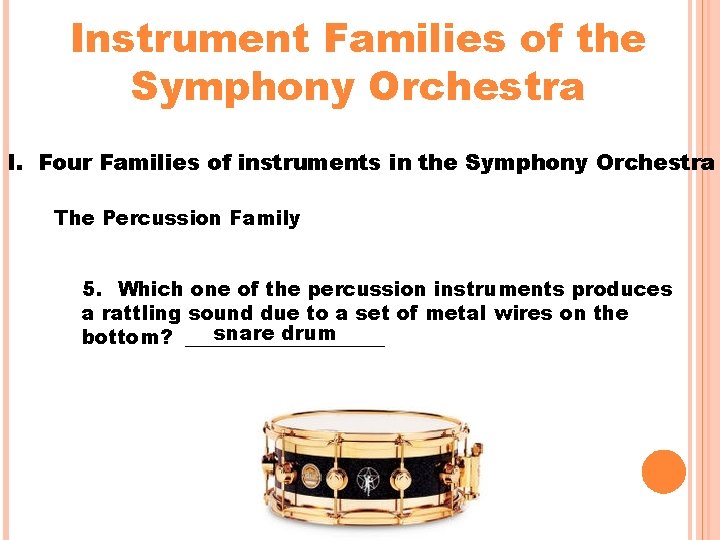 Instrument Families of the Symphony Orchestra

I. Four Families of instruments in the Symphony Orchestra

The Percussion Family

5. Which one of the percussion instruments produces a rattling sound due to a set of metal wires on the bottom? snare drum